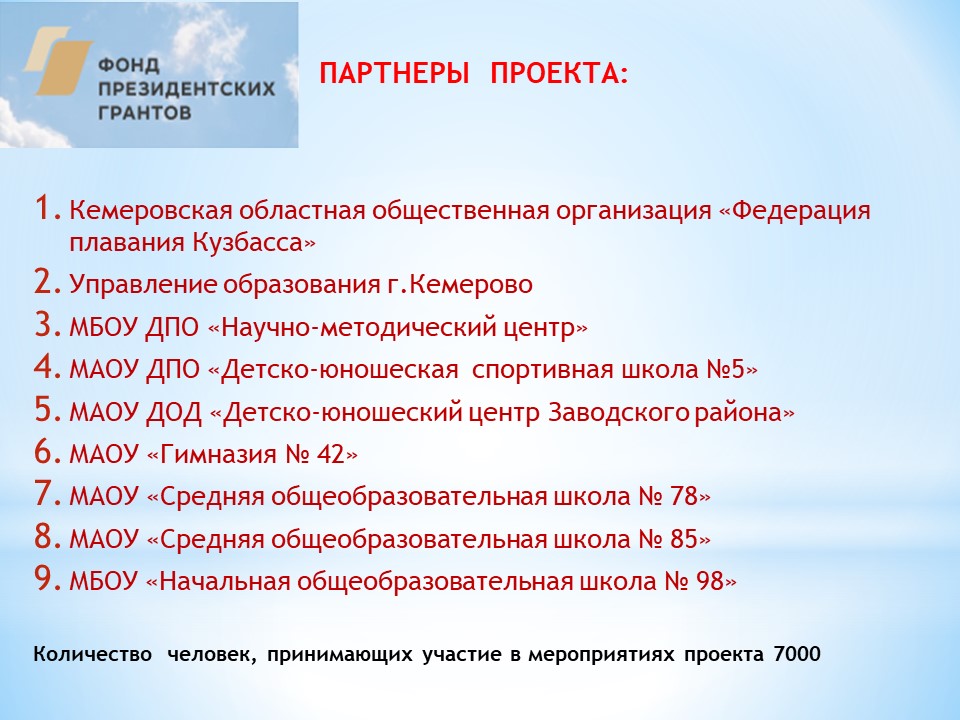 ФОНД ПРЕЗИДЕНТСКИХ ГРАНТОВ

ПАРТНЕРЫ ПРОЕКТА:

1. Кемеровская областная общественная организация «Федерация плавания Кузбасса»
2. Управление образования г.Кемерово
3. МБОУ ДПО «Научно-методический центр»
4. МАОУ ДПО «Детско-юношеская спортивная школа №5»
5. МАОУ ДОД «Детско-юношеский центр Заводского района»
6. МАОУ «Гимназия № 42»
7. МАОУ «Средняя общеобразовательная школа № 78»
8. МАОУ «Средняя общеобразовательная школа № 85»
9. МБОУ «Начальная общеобразовательная школа № 98»

Количество человек, принимающих участие в мероприятиях проекта 7000